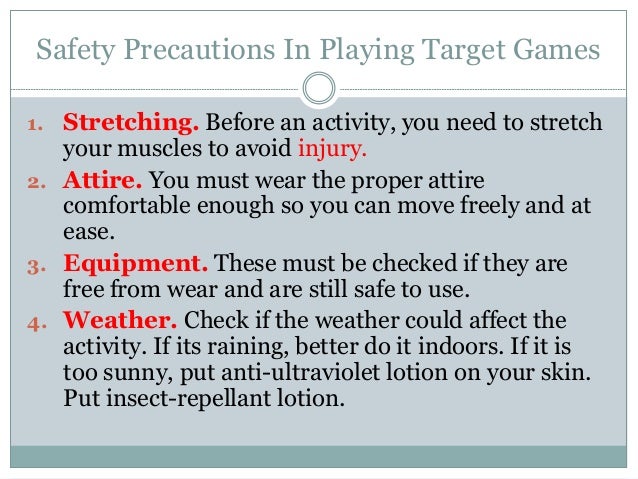 Safety Precautions In Playing Target Games

1. Stretching. Before an activity, you need to stretch your muscles to avoid injury.
2. Attire. You must wear the proper attire comfortable enough so you can move freely and at ease.
3. Equipment. These must be checked if they are free from wear and are still safe to use.
4. Weather. Check if the weather could affect the activity. If its raining, better do it indoors. If it is too sunny, put anti-ultraviolet lotion on your skin. Put insect-repellant lotion.